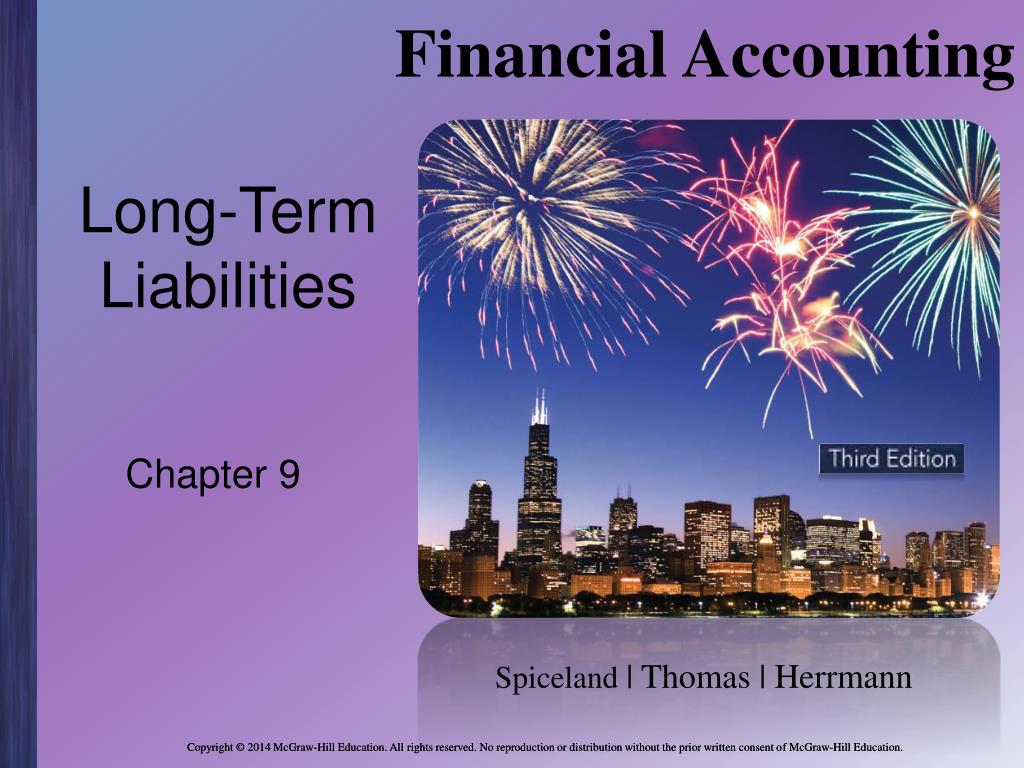 Financial Accounting

Long-Term Liabilities

Chapter 9

Third Edition

Spiceland | Thomas | Herrmann

Copyright © 2014 McGraw-Hill Education. All rights reserved. No reproduction or distribution without the prior written consent of McGraw-Hill Education.